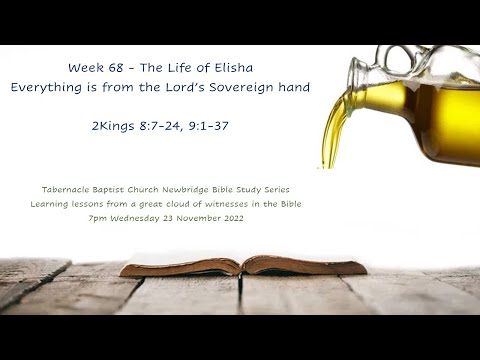 Week 68 - The Life of Elisha
Everything is from the Lord's Sovereign hand

2Kings 8:7-24, 9:1-37

Tabernacle Baptist Church Newbridge Bible Study Series
Learning lessons from a great cloud of witnesses in the Bible
7pm Wednesday 23 November 2022